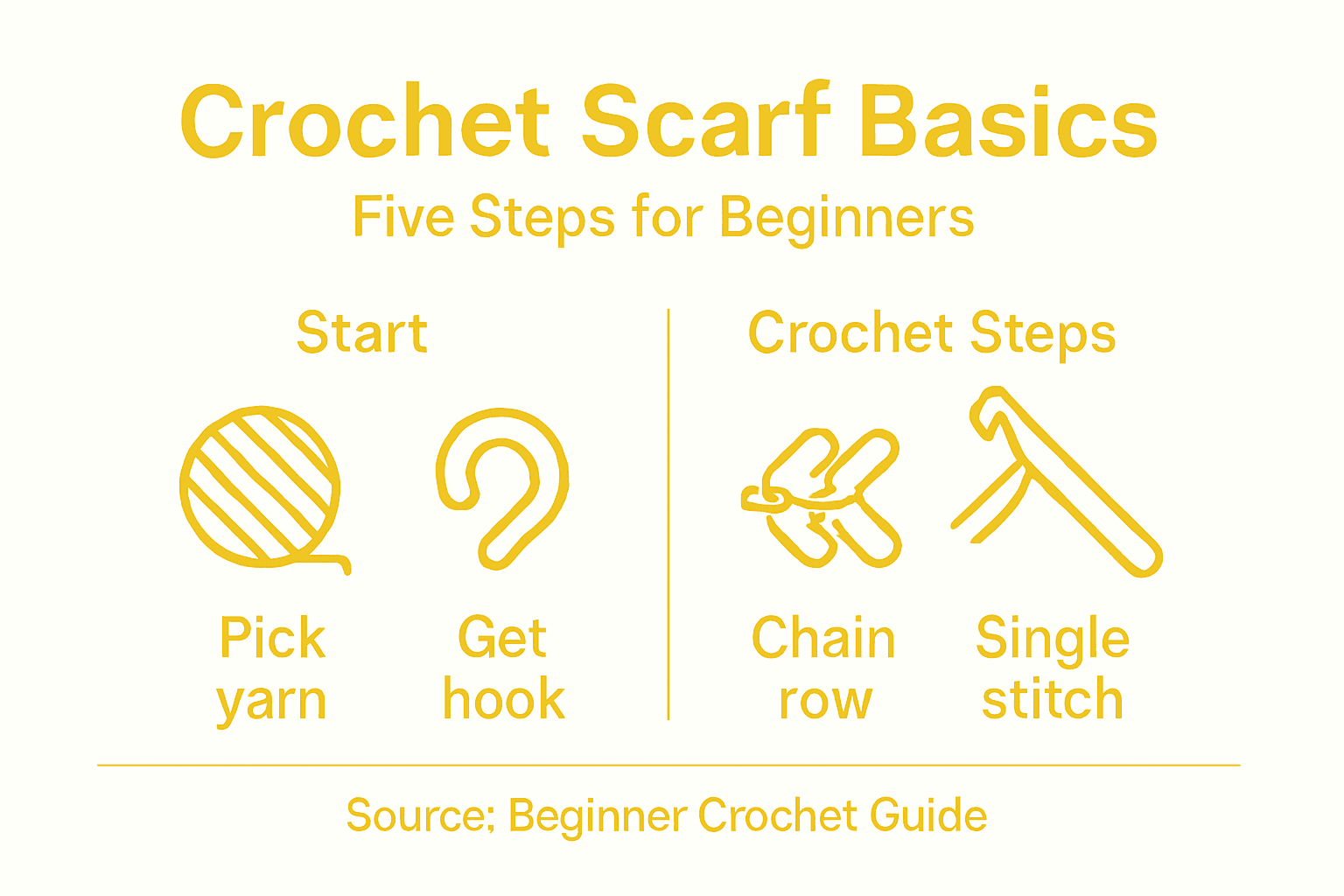 Crochet Scarf Basics

Five Steps for Beginners

Start

Pick yarn

Get hook

Crochet Steps

Chain row

Single stitch

Source; Beginner Crochet Guide